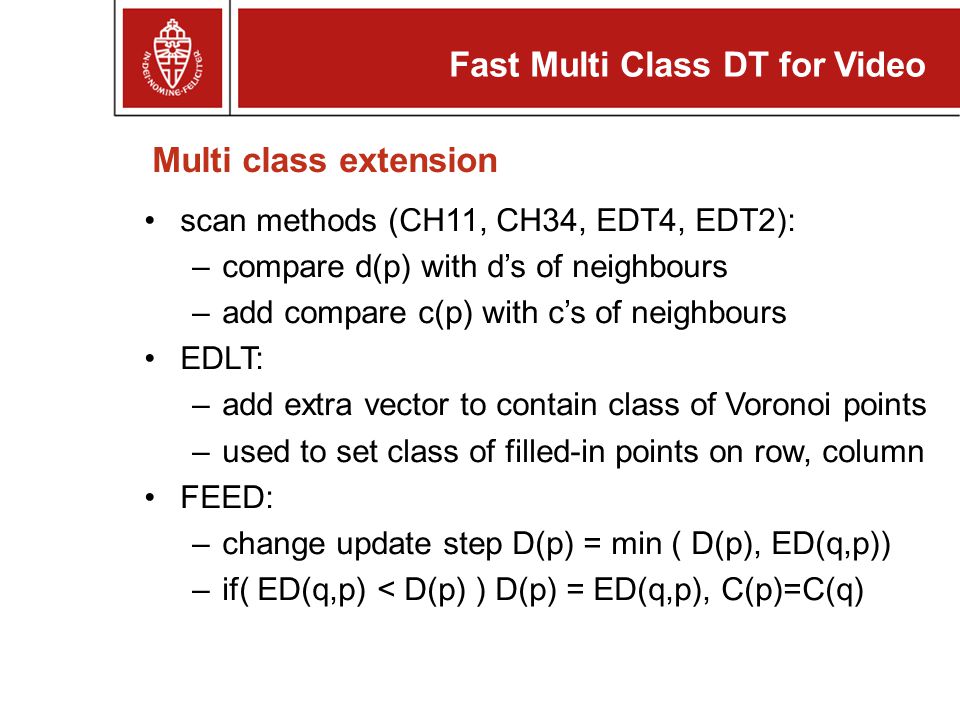 IN DEI NOMINE FELICITER

Fast Multi Class DT for Video

Multi class extension

• scan methods (CH11, CH34, EDT4, EDT2):
  – compare d(p) with d's of neighbours
  – add compare c(p) with c's of neighbours
• EDLT:
  – add extra vector to contain class of Voronoi points
  – used to set class of filled-in points on row, column
• FEED:
  – change update step D(p) = min ( D(p), ED(q,p))
  – if( ED(q,p) < D(p) ) D(p) = ED(q,p), C(p)=C(q)